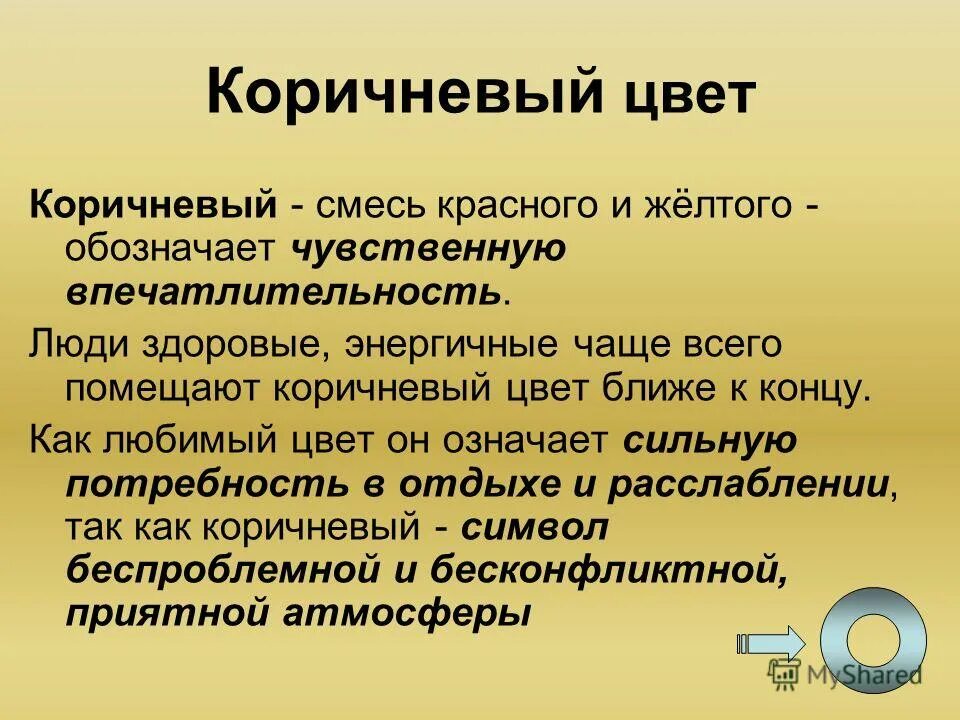 Коричневый цвет

Коричневый - смесь красного и жёлтого - обозначает чувственную впечатлительность.

Люди здоровые, энергичные чаще всего помещают коричневый цвет ближе к концу.

Как любимый цвет он означает сильную потребность в отдыхе и расслаблении, так как коричневый - символ беспроблемной и бесконфликтной, приятной атмосферы

MyShared